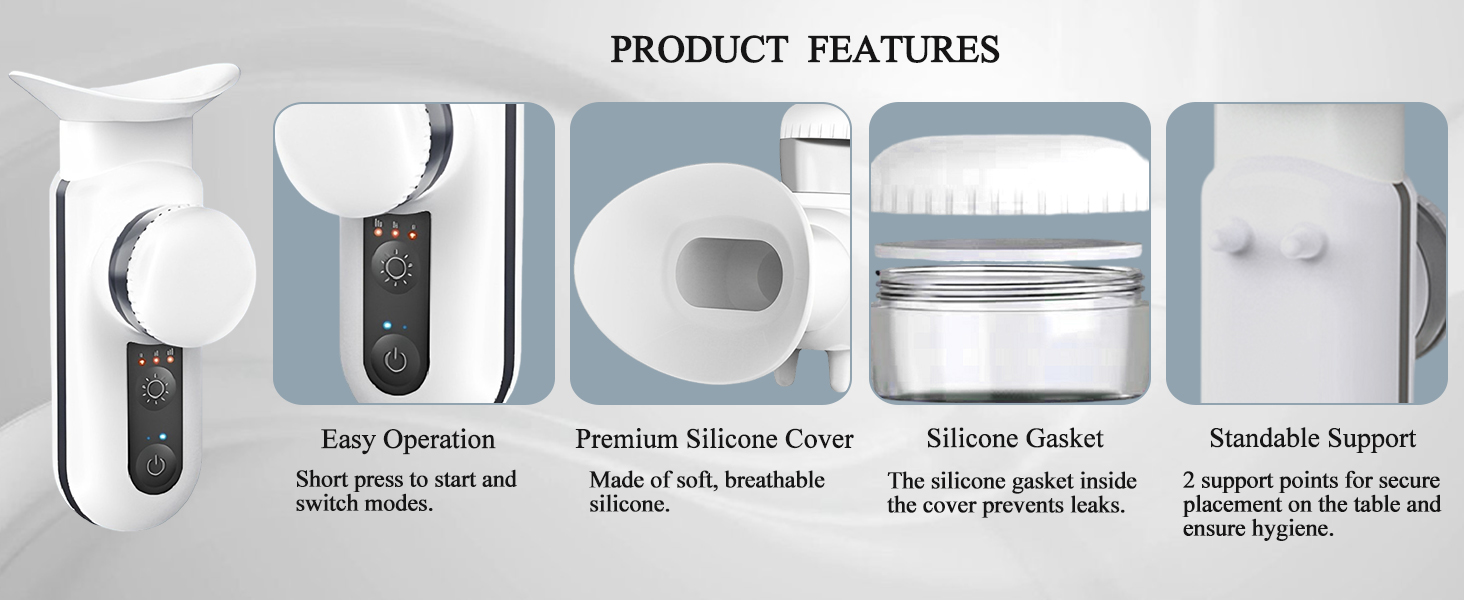 PRODUCT FEATURES

Easy Operation

Short press to start and switch modes.

Premium Silicone Cover

Made of soft, breathable silicone.

Silicone Gasket

The silicone gasket inside the cover prevents leaks.

Standable Support

2 support points for secure placement on the table and ensure hygiene.